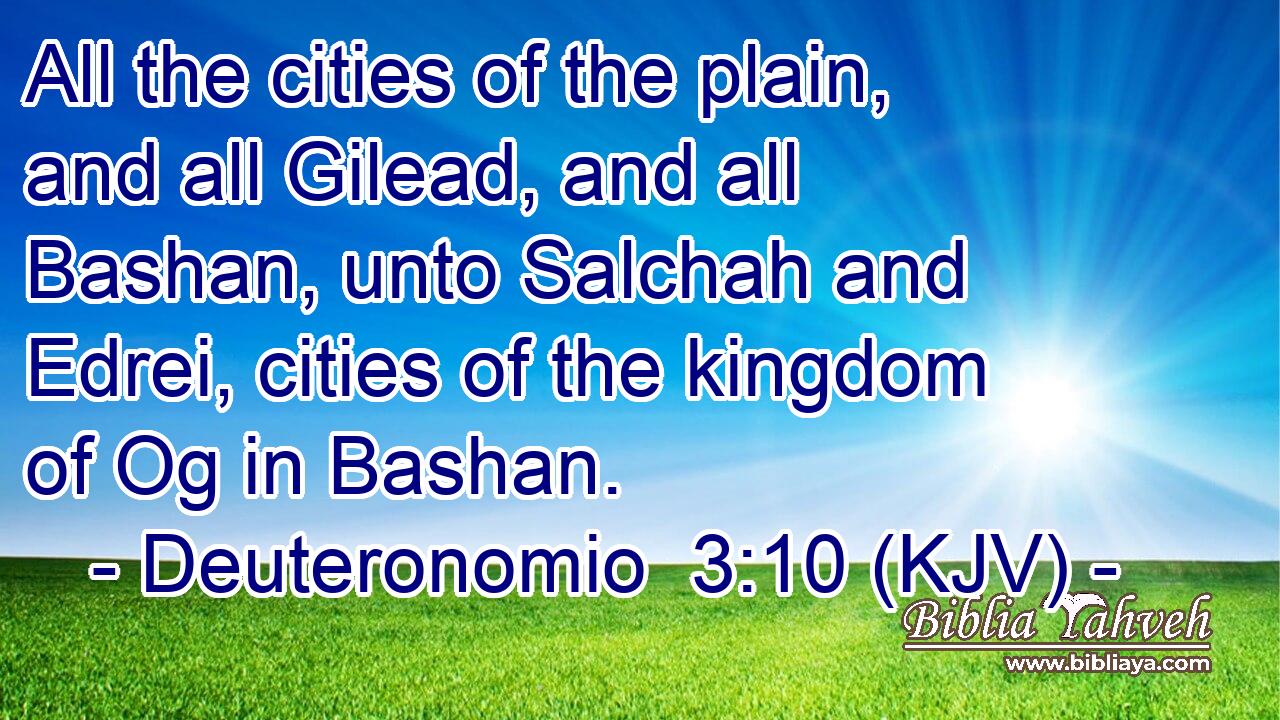 All the cities of the plain, and all Gilead, and all Bashan, unto Salchah and Edrei, cities of the kingdom of Og in Bashan.

- Deuteronomio 3:10 (KJV) -

Biblia Yahveh
www.bibliaya.com